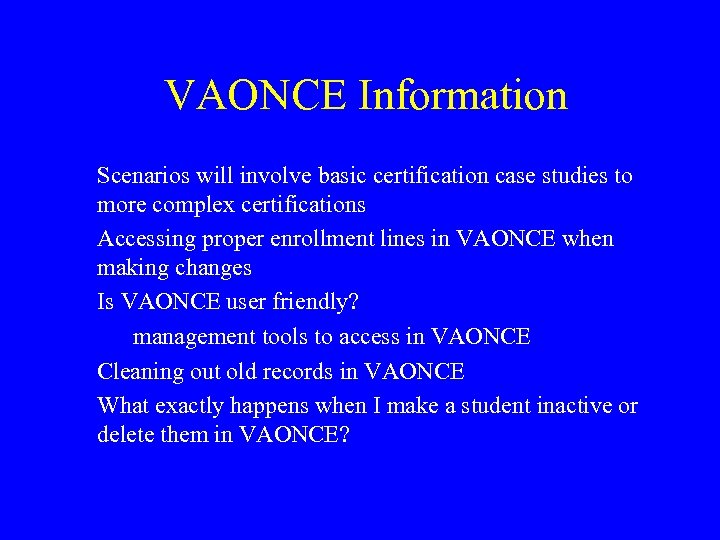 VAONCE Information

Scenarios will involve basic certification case studies to more complex certifications

Accessing proper enrollment lines in VAONCE when making changes

Is VAONCE user friendly?

management tools to access in VAONCE

Cleaning out old records in VAONCE

What exactly happens when I make a student inactive or delete them in VAONCE?